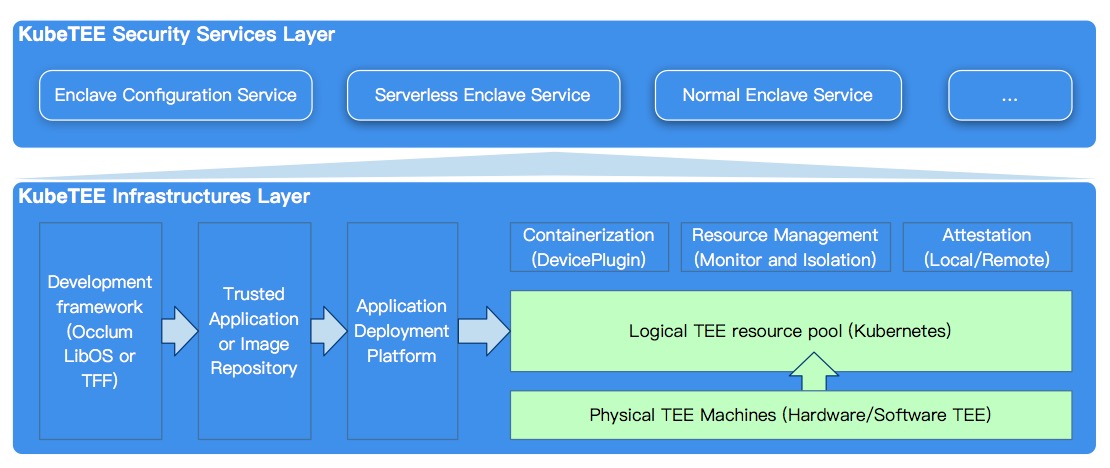 KubeTEE Security Services Layer

Enclave Configuration Service

Serverless Enclave Service

Normal Enclave Service

...

KubeTEE Infrastructures Layer

Development framework (Occlum LibOS or TFF)

Trusted Application or Image Repository

Application Deployment Platform

Containerization (DevicePlugin)

Resource Management (Monitor and Isolation)

Attestation (Local/Remote)

Logical TEE resource pool (Kubernetes)

Physical TEE Machines (Hardware/Software TEE)